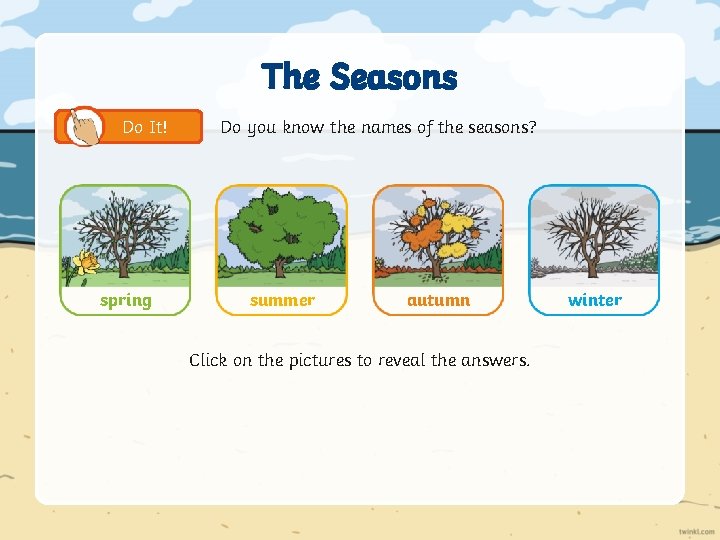 The Seasons

Do It!

Do you know the names of the seasons?

spring

summer

autumn

winter

Click on the pictures to reveal the answers.

twinkl.com